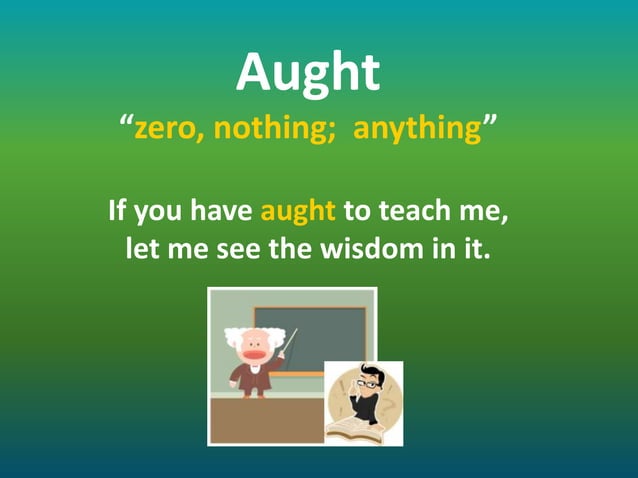 Aught

“zero, nothing; anything”

If you have aught to teach me, let me see the wisdom in it.